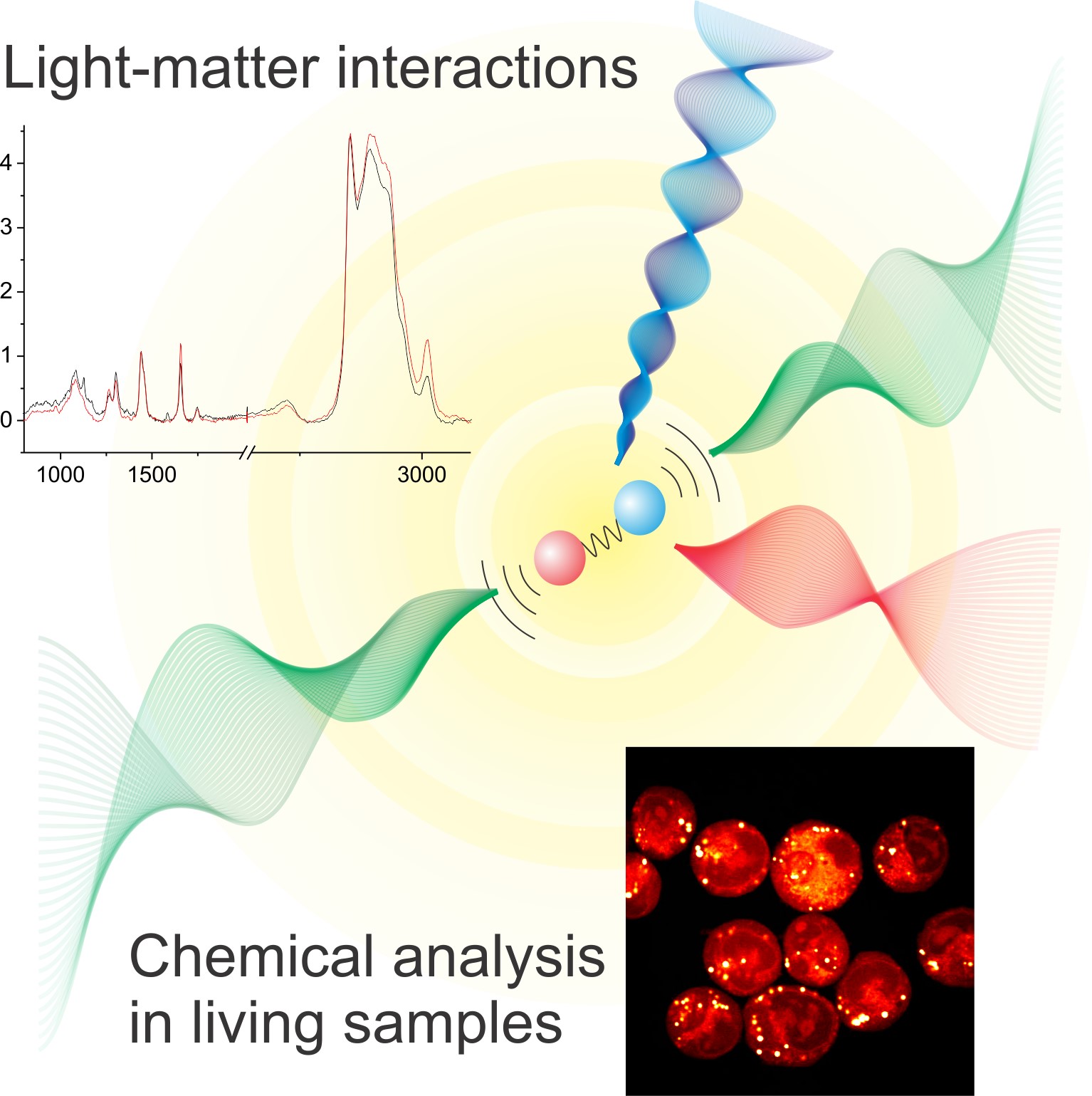 Light-matter interactions

4
3
2
1
0
1000
1500
3000

Chemical analysis in living samples